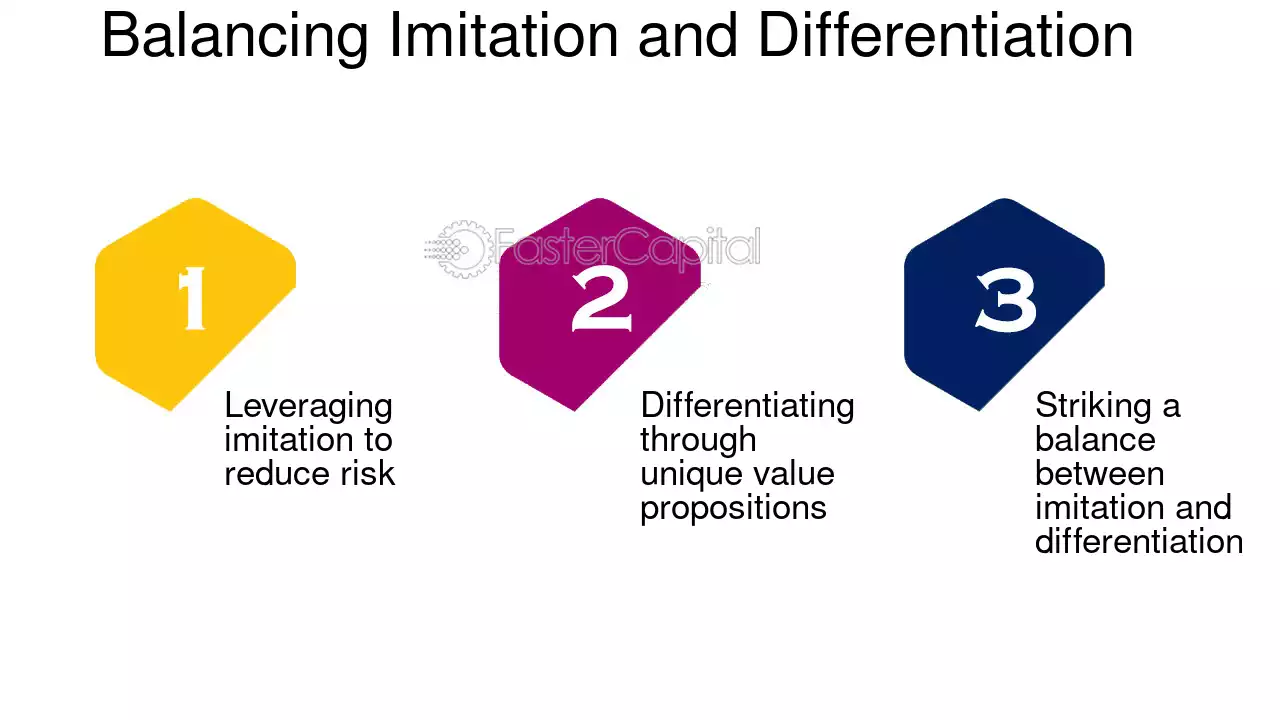 Balancing Imitation and Differentiation

FasterCapital

1

Leveraging imitation to reduce risk

2

Differentiating through unique value propositions

3

Striking a balance between imitation and differentiation